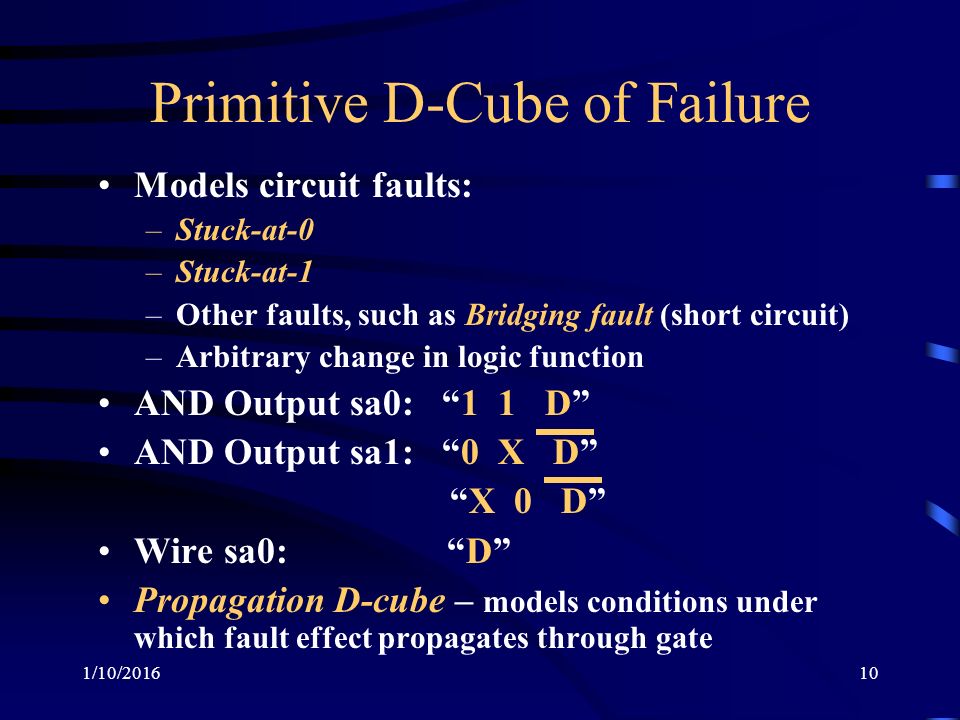 Primitive D-Cube of Failure

• Models circuit faults:
  – Stuck-at-0
  – Stuck-at-1
  – Other faults, such as Bridging fault (short circuit)
  – Arbitrary change in logic function
• AND Output sa0: “1 1 D”
• AND Output sa1: “0 X $\overline{D}$”
  “X 0 $\overline{D}$”
• Wire sa0: “D”
• Propagation D-cube – models conditions under which fault effect propagates through gate

1/10/2016

10